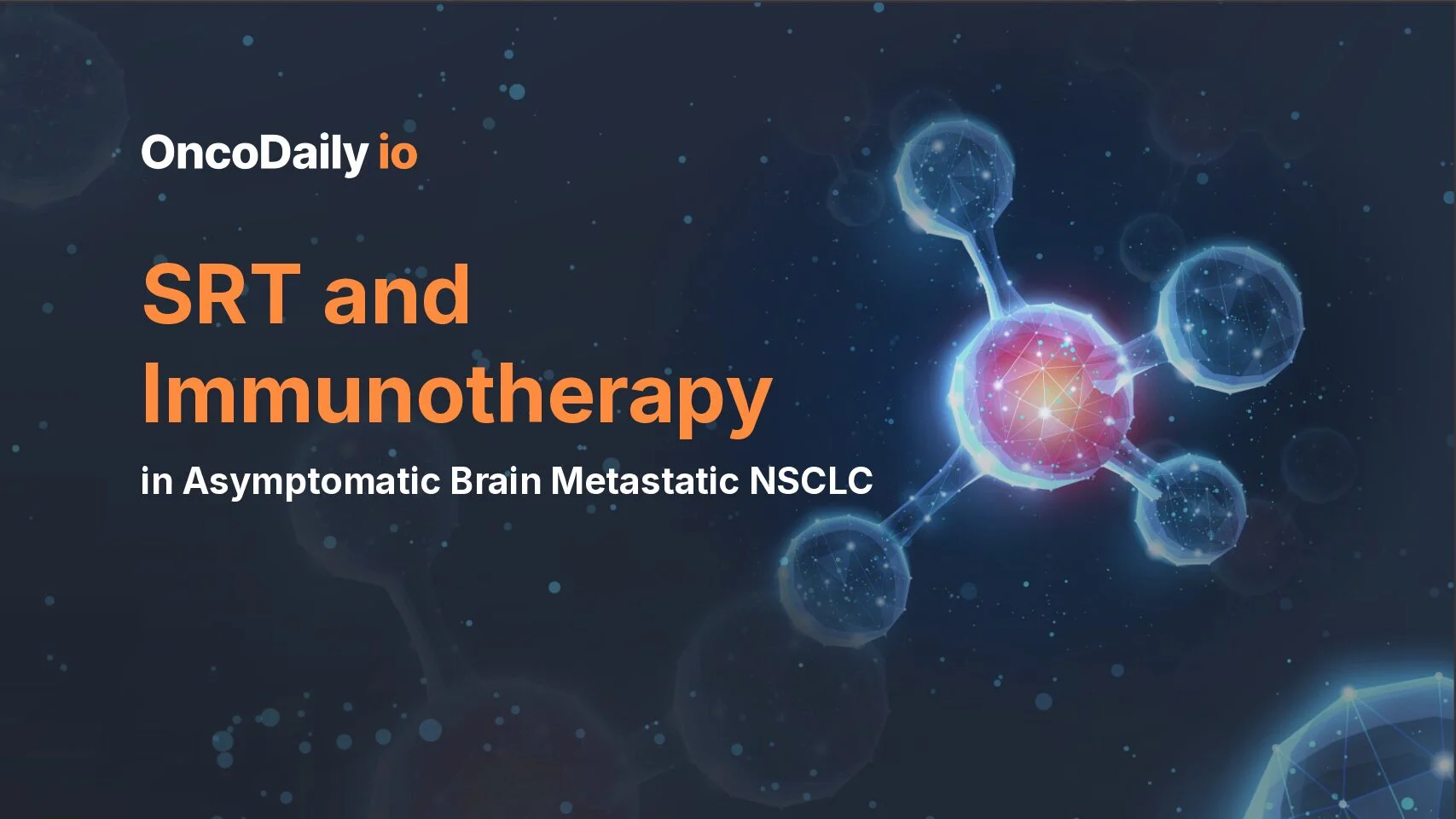 OncoDaily io

SRT and Immunotherapy

in Asymptomatic Brain Metastatic NSCLC